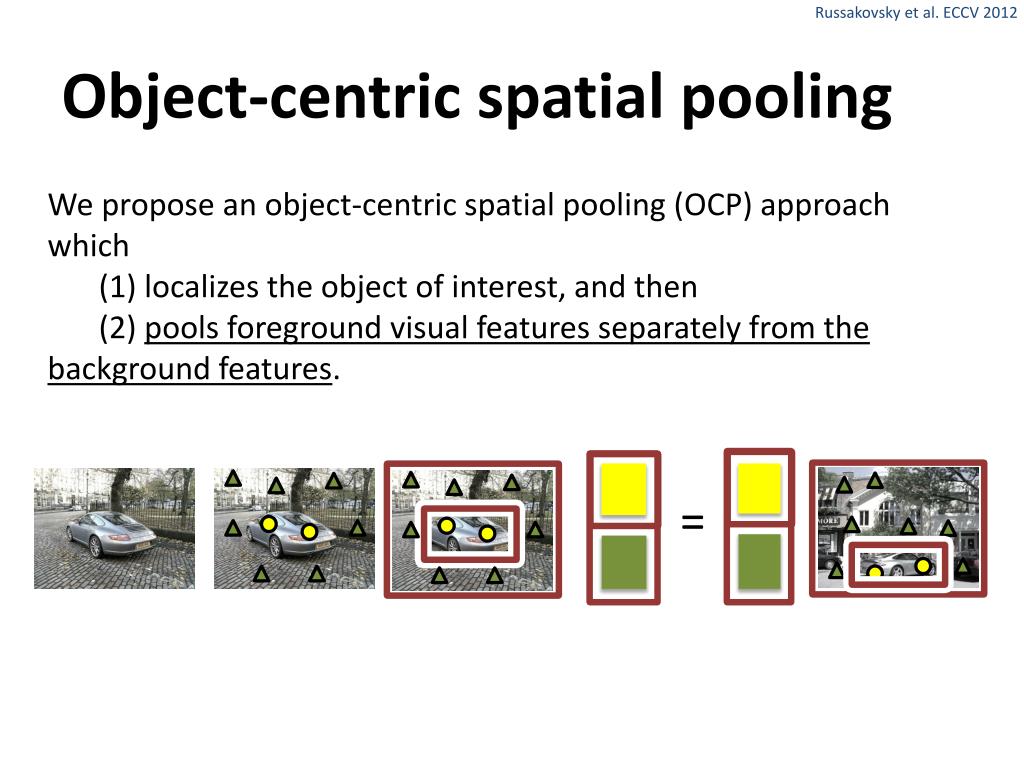 Russakovsky et al. ECCV 2012

Object-centric spatial pooling

We propose an object-centric spatial pooling (OCP) approach which
(1) localizes the object of interest, and then
(2) pools foreground visual features separately from the background features.

=

MORE